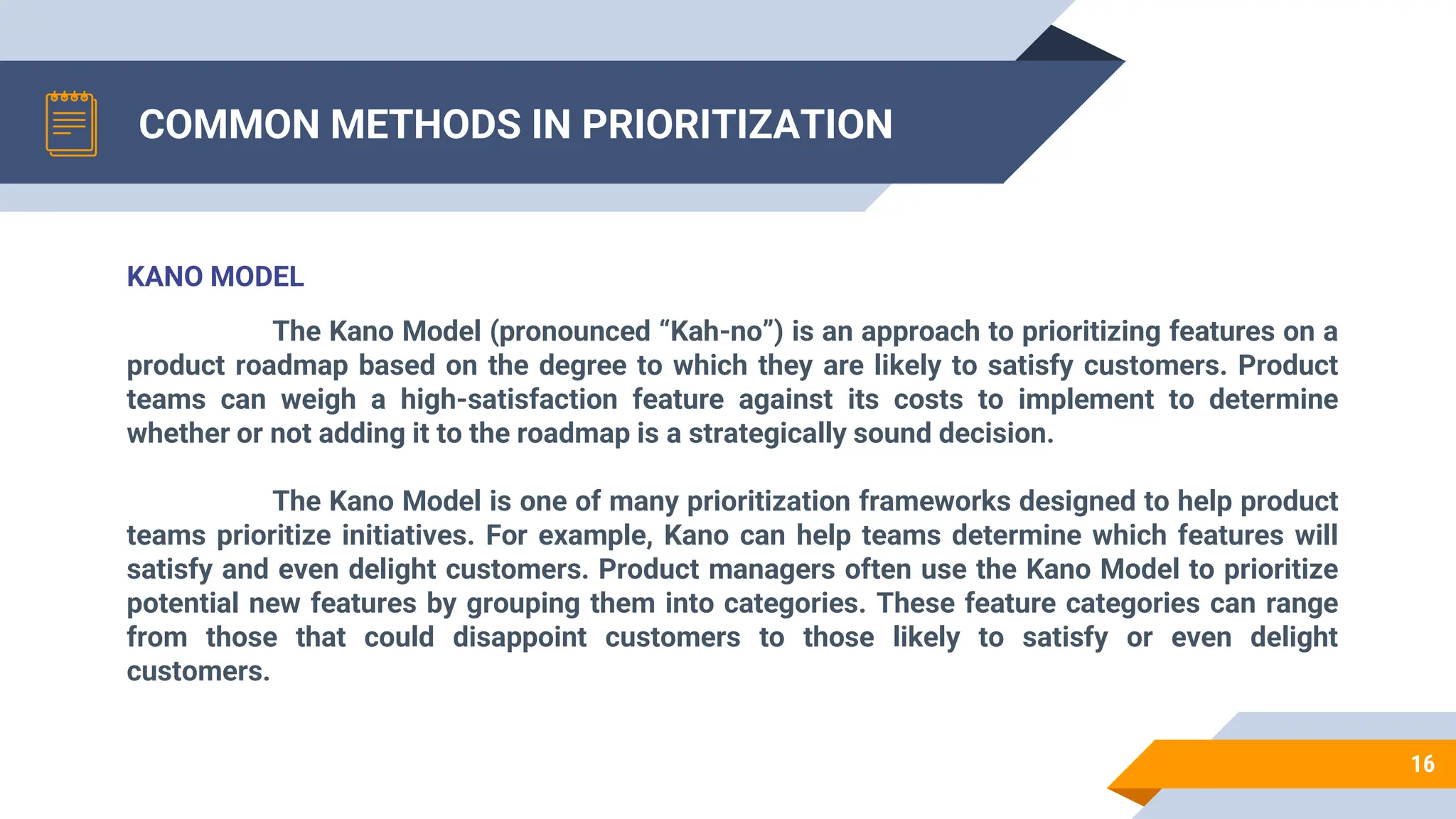 COMMON METHODS IN PRIORITIZATION

KANO MODEL

The Kano Model (pronounced “Kah-no”) is an approach to prioritizing features on a product roadmap based on the degree to which they are likely to satisfy customers. Product teams can weigh a high-satisfaction feature against its costs to implement to determine whether or not adding it to the roadmap is a strategically sound decision.

The Kano Model is one of many prioritization frameworks designed to help product teams prioritize initiatives. For example, Kano can help teams determine which features will satisfy and even delight customers. Product managers often use the Kano Model to prioritize potential new features by grouping them into categories. These feature categories can range from those that could disappoint customers to those likely to satisfy or even delight customers.

16